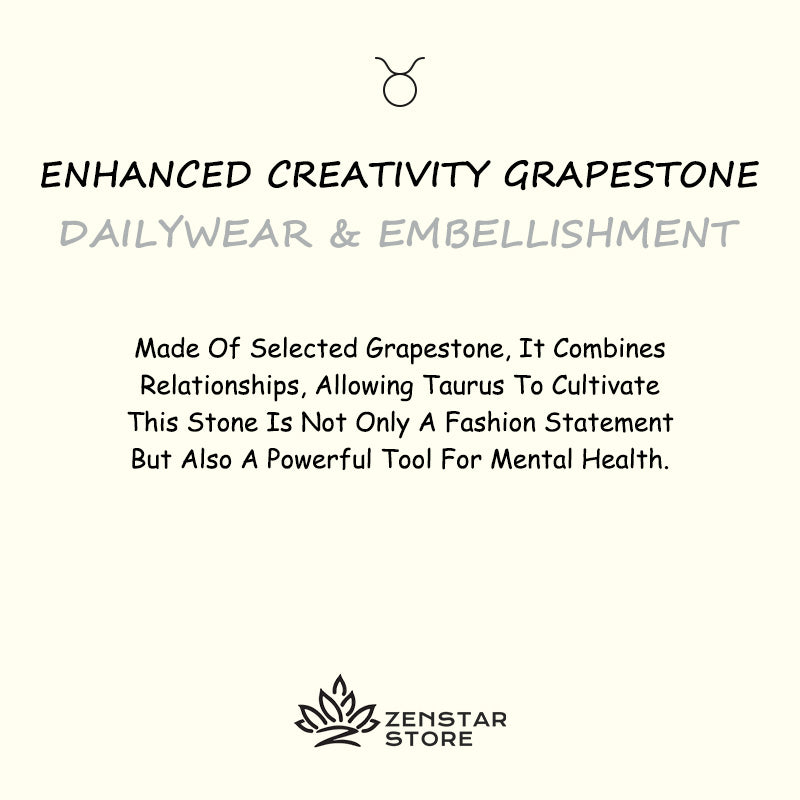 ♉

ENHANCED CREATIVITY GRAPESTONE

DAILYWEAR & EMBELLISHMENT

Made Of Selected Grapestone, It Combines Relationships, Allowing Taurus To Cultivate This Stone Is Not Only A Fashion Statement But Also A Powerful Tool For Mental Health.

ZENSTAR STORE